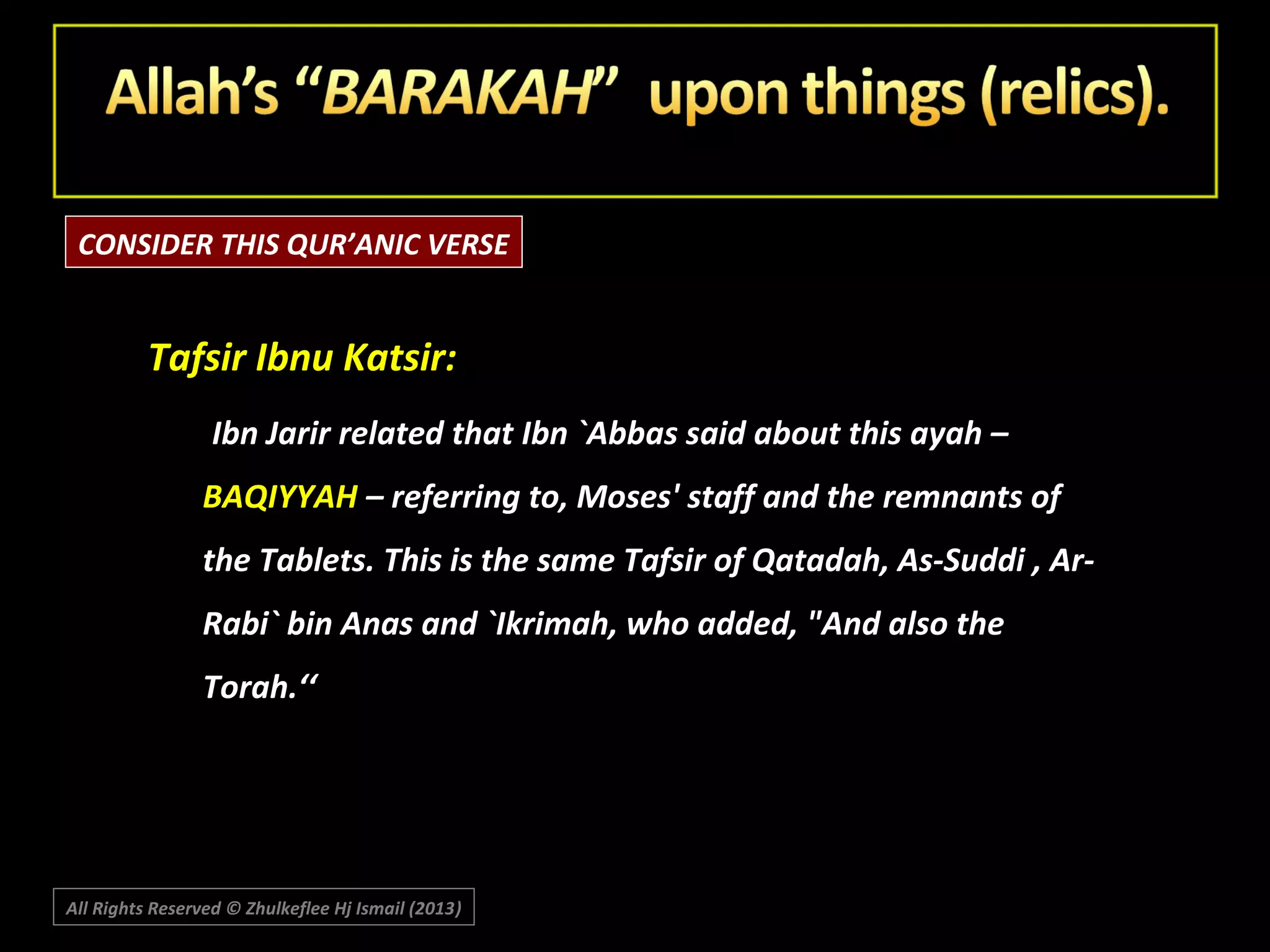 Allah's "BARAKAH" upon things (relics).

CONSIDER THIS QUR'ANIC VERSE

Tafsir Ibnu Katsir:

Ibn Jarir related that Ibn `Abbas said about this ayah – BAQIYYAH – referring to, Moses' staff and the remnants of the Tablets. This is the same Tafsir of Qatadah, As-Suddi , Ar-Rabi` bin Anas and `Ikrimah, who added, "And also the Torah."

All Rights Reserved © Zhulkeflee Hj Ismail (2013)